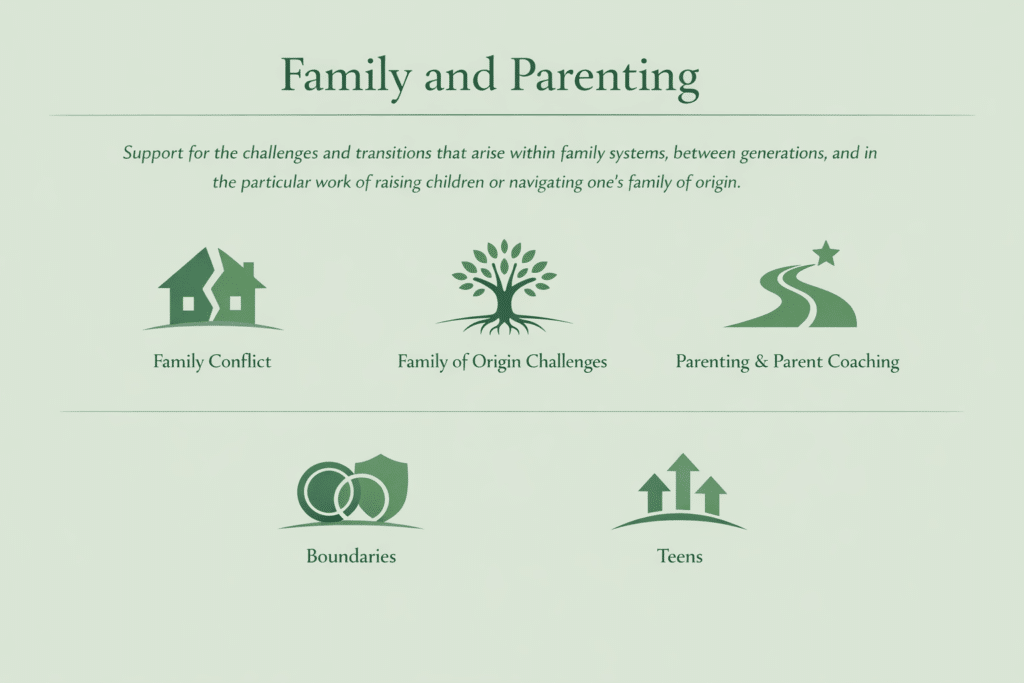 Family and Parenting

Support for the challenges and transitions that arise within family systems, between generations, and in the particular work of raising children or navigating one's family of origin.

Family Conflict

Family of Origin Challenges

Parenting & Parent Coaching

Boundaries

Teens